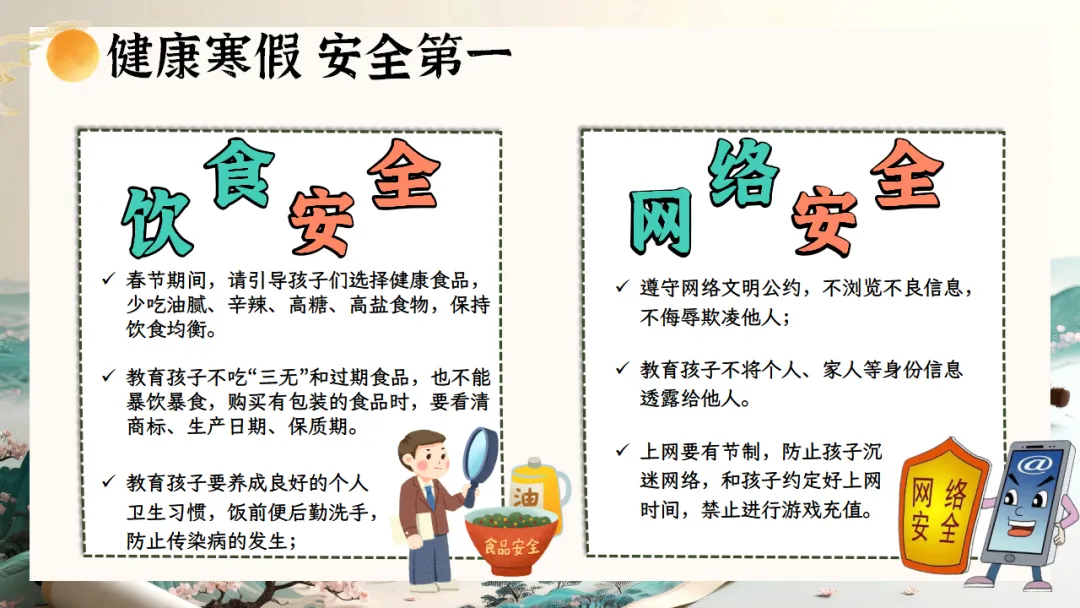 健康寒假 安全第一

饮食安全

✓ 春节期间，请引导孩子们选择健康食品，少吃油腻、辛辣、高糖、高盐食物，保持饮食均衡。

✓ 教育孩子不吃“三无”和过期食品，也不能暴饮暴食，购买有包装的食品时，要看清商标、生产日期、保质期。

✓ 教育孩子要养成良好的个人卫生习惯，饭前便后勤洗手，防止传染病的发生；

油

食品安全

网络安全

✓ 遵守网络文明公约，不浏览不良信息，不侮辱欺凌他人；

✓ 教育孩子不将个人、家人等身份信息透露给他人。

✓ 上网要有节制，防止孩子沉迷网络，和孩子约定好上网时间，禁止进行游戏充值。

网络安全

@